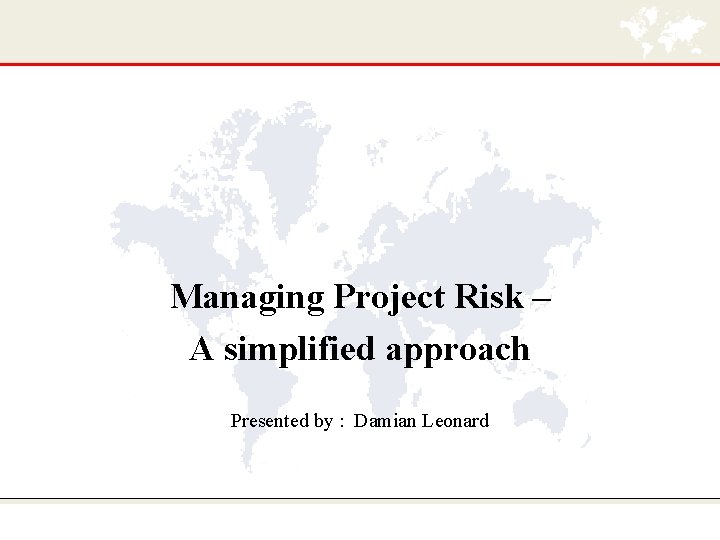 Managing Project Risk –
A simplified approach

Presented by : Damian Leonard